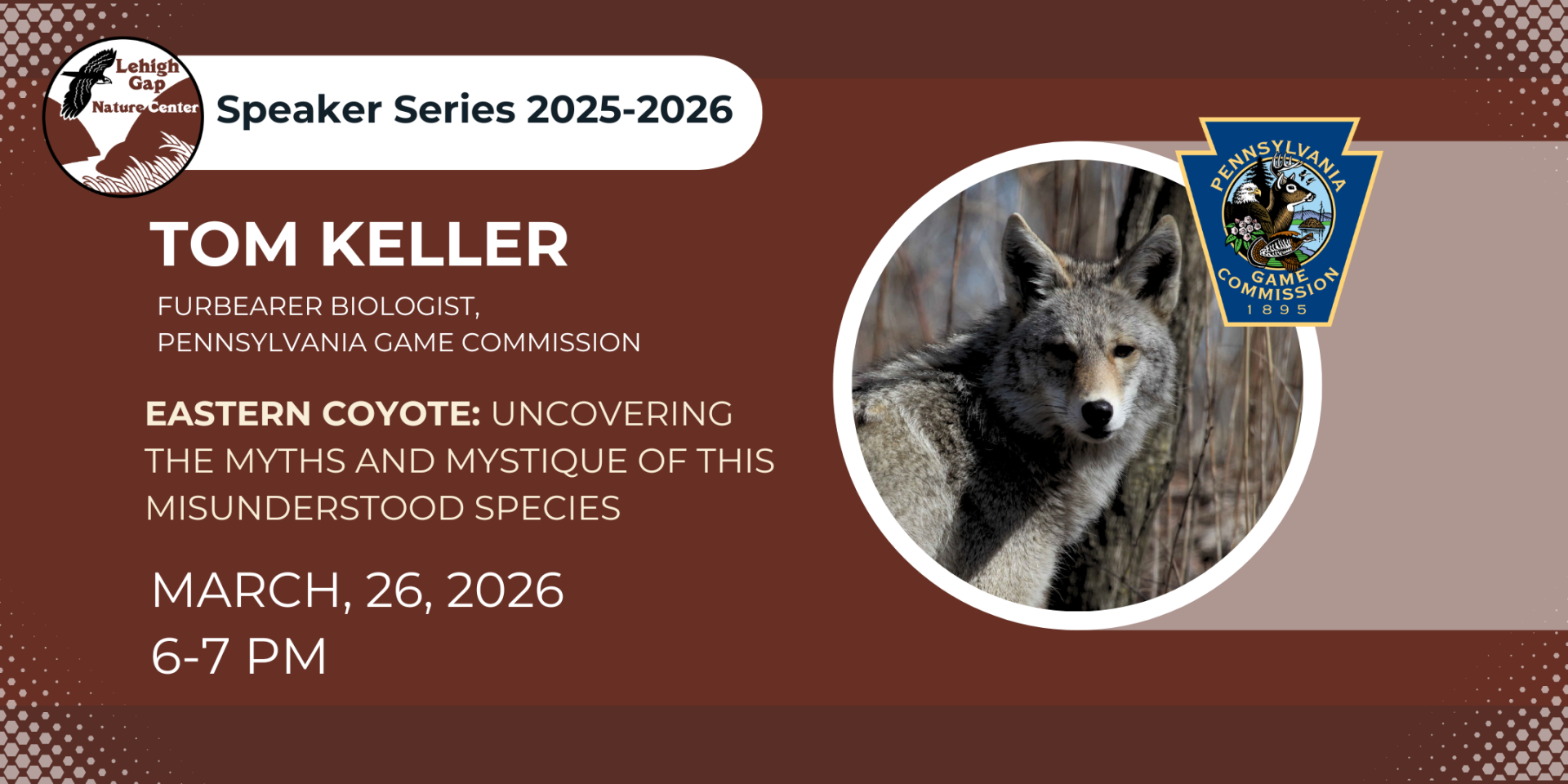 Lehigh Gap Nature Center

Speaker Series 2025-2026

TOM KELLER

FURBEARER BIOLOGIST, PENNSYLVANIA GAME COMMISSION

EASTERN COYOTE: UNCOVERING THE MYTHS AND MYSTIQUE OF THIS MISUNDERSTOOD SPECIES

MARCH, 26, 2026
6-7 PM

PENNSYLVANIA GAME COMMISSION 1895